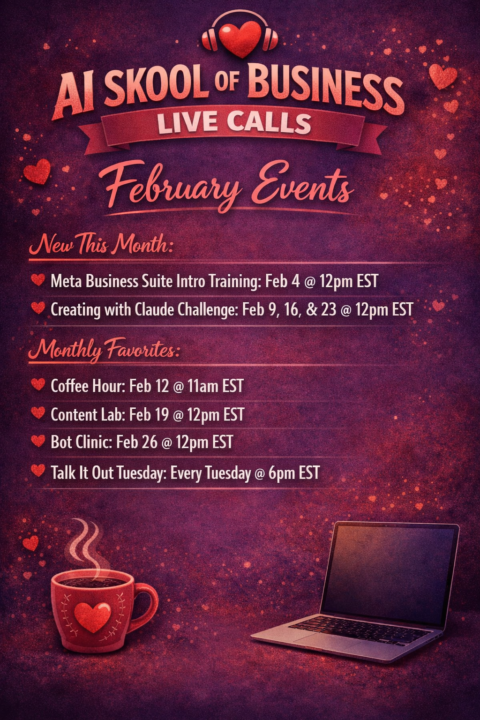 AI SKOOL OF BUSINESS
LIVE CALLS

February Events

New This Month:

Meta Business Suite Intro Training: Feb 4 @ 12pm EST
Creating with Claude Challenge: Feb 9, 16, & 23 @ 12pm EST

Monthly Favorites:

Coffee Hour: Feb 12 @ 11am EST
Content Lab: Feb 19 @ 12pm EST
Bot Clinic: Feb 26 @ 12pm EST
Talk It Out Tuesday: Every Tuesday @ 6pm EST